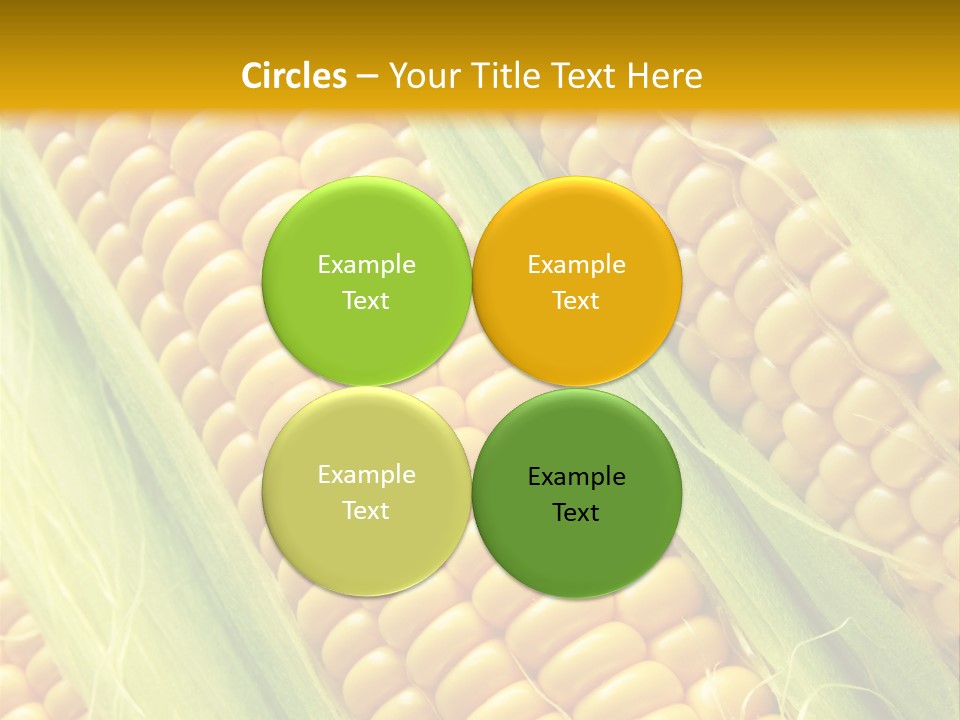 Circles – Your Title Text Here

Example Text

Example Text

Example Text

Example Text